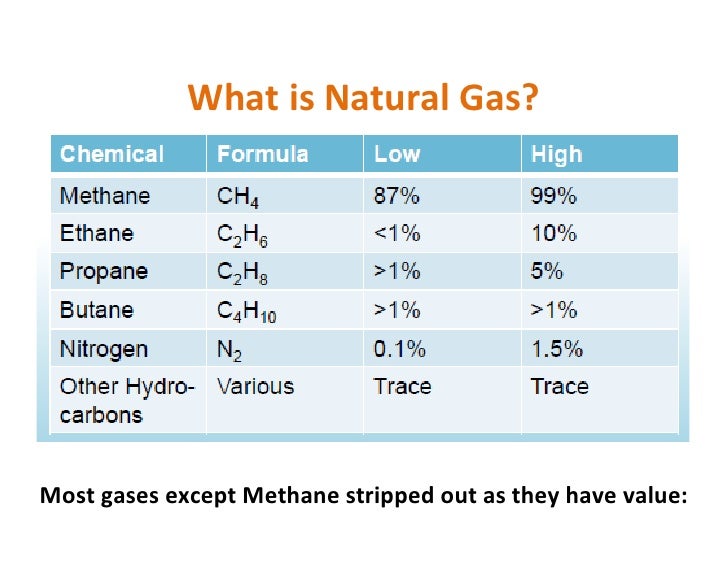 What is Natural Gas?

| Chemical | Formula | Low | High |
|---|---|---|---|
| Methane | $CH_4$ | 87% | 99% |
| Ethane | $C_2H_6$ | <1% | 10% |
| Propane | $C_2H_8$ | >1% | 5% |
| Butane | $C_4H_{10}$ | >1% | >1% |
| Nitrogen | $N_2$ | 0.1% | 1.5% |
| Other Hydrocarbons | Various | Trace | Trace |

Most gases except Methane stripped out as they have value: